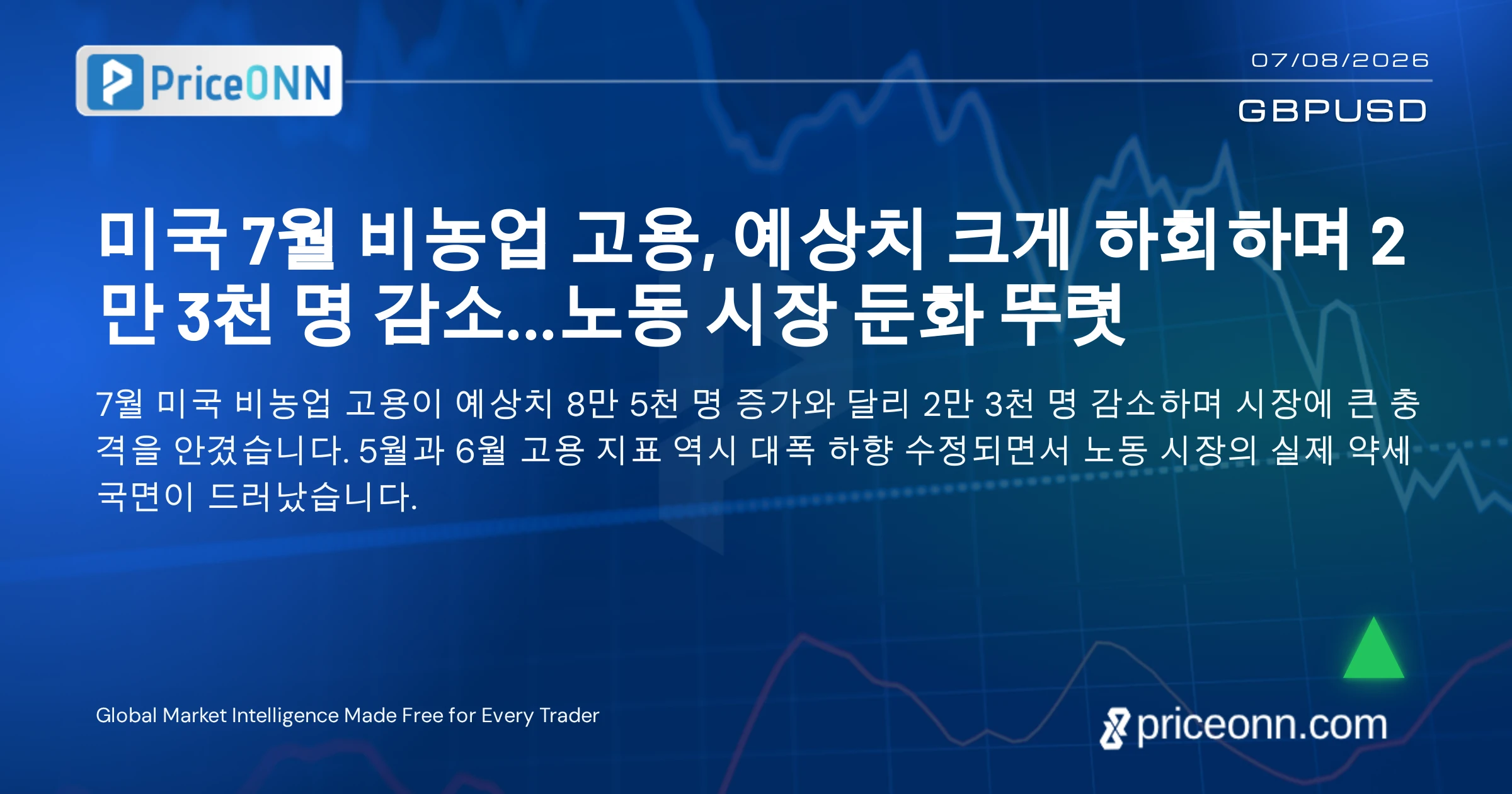 PriceONN

07/08/2026

GBPUSD

미국 7월 비농업 고용, 예상치 크게 하회하며 2만 3천 명 감소...노동 시장 둔화 뚜렷

7월 미국 비농업 고용이 예상치 8만 5천 명 증가와 달리 2만 3천 명 감소하며 시장에 큰 충격을 안겼습니다. 5월과 6월 고용 지표 역시 대폭 하향 수정되면서 노동 시장의 실제 약세 국면이 드러났습니다.

Global Market Intelligence Made Free for Every Trader

priceonn.com